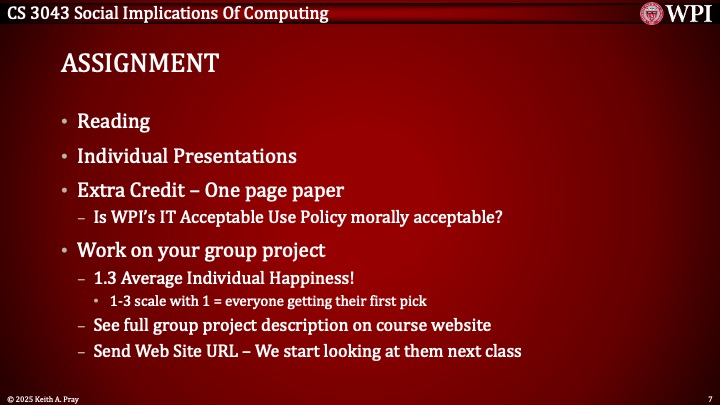 CS 3043 Social Implications Of Computing

WPI

ASSIGNMENT

• Reading
• Individual Presentations
• Extra Credit – One page paper
– Is WPI's IT Acceptable Use Policy morally acceptable?
• Work on your group project
– 1.3 Average Individual Happiness!
• 1-3 scale with 1 = everyone getting their first pick
– See full group project description on course website
– Send Web Site URL – We start looking at them next class

© 2025 Keith A. Pray

7